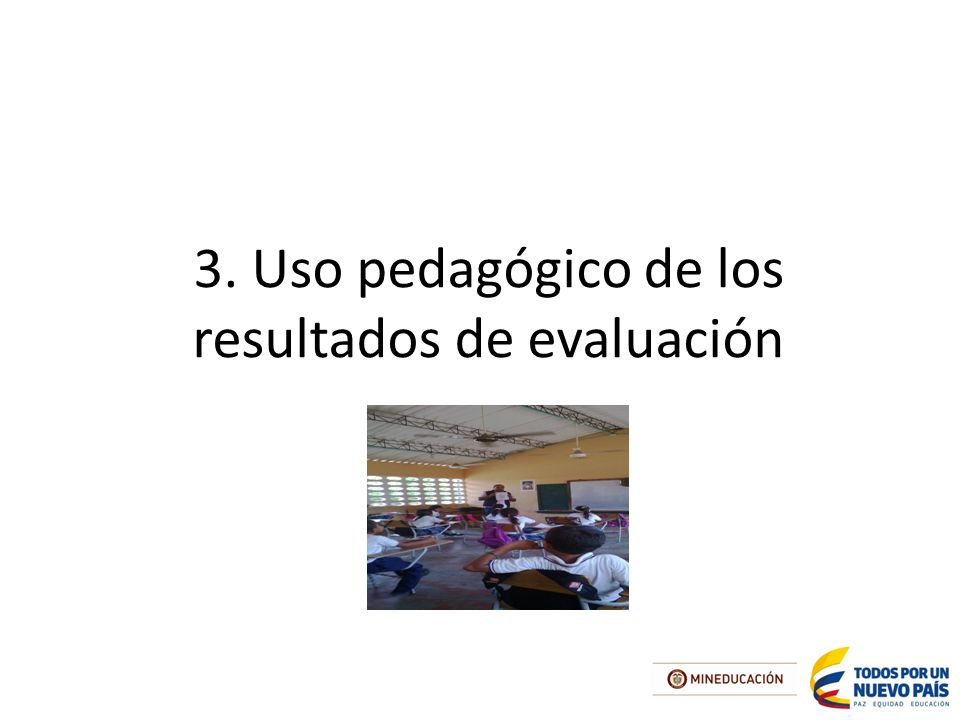 3. Uso pedagógico de los resultados de evaluación

MINEDUCACIÓN

TODOS POR UN NUEVO PAÍS
PAZ EQUIDAD EDUCACIÓN